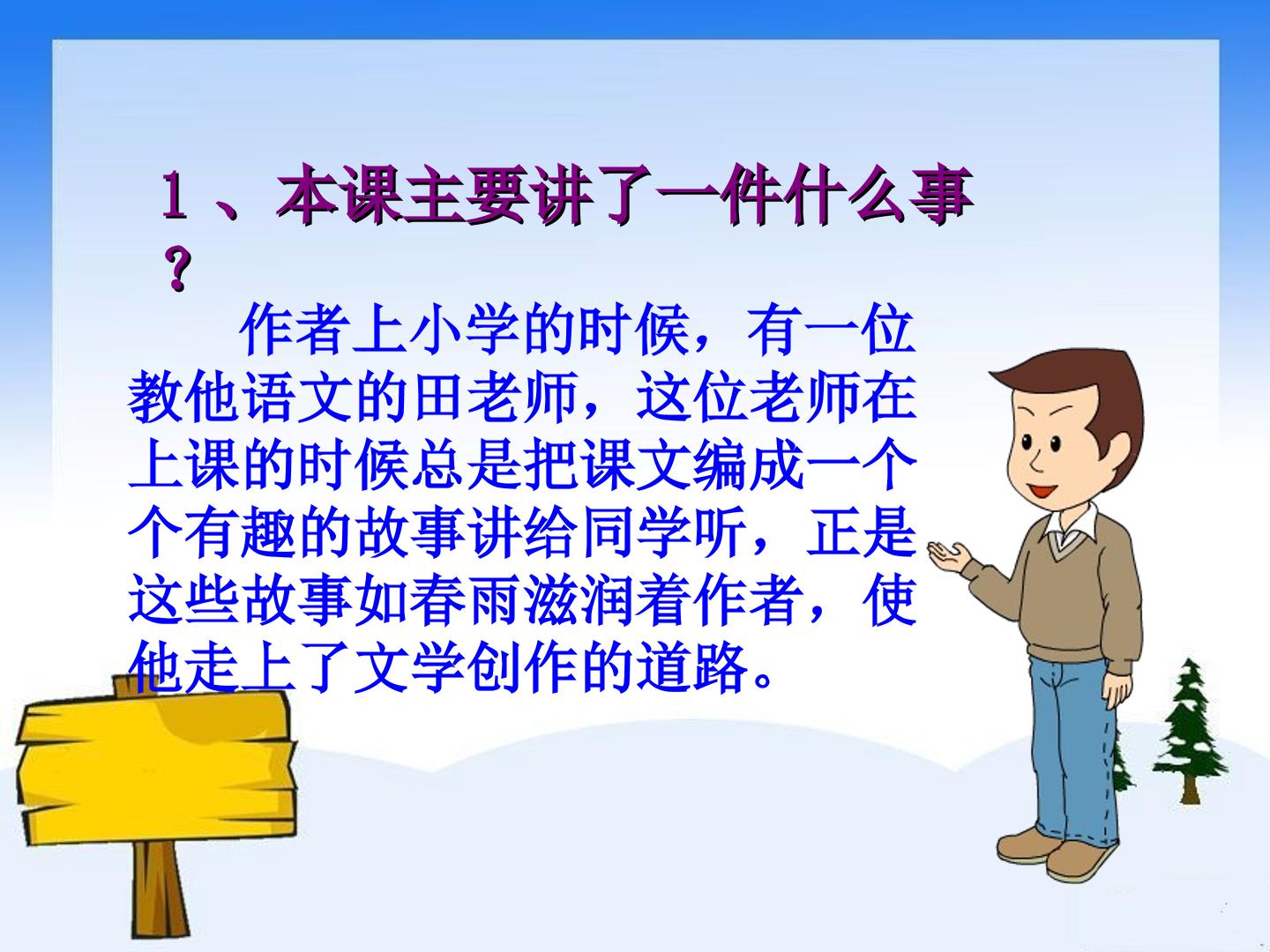 1、本课主要讲了一件什么事？

作者上小学的时候，有一位教他语文的田老师，这位老师在上课的时候总是把课文编成一个个有趣的故事讲给同学听，正是这些故事如春雨滋润着作者，使他走上了文学创作的道路。